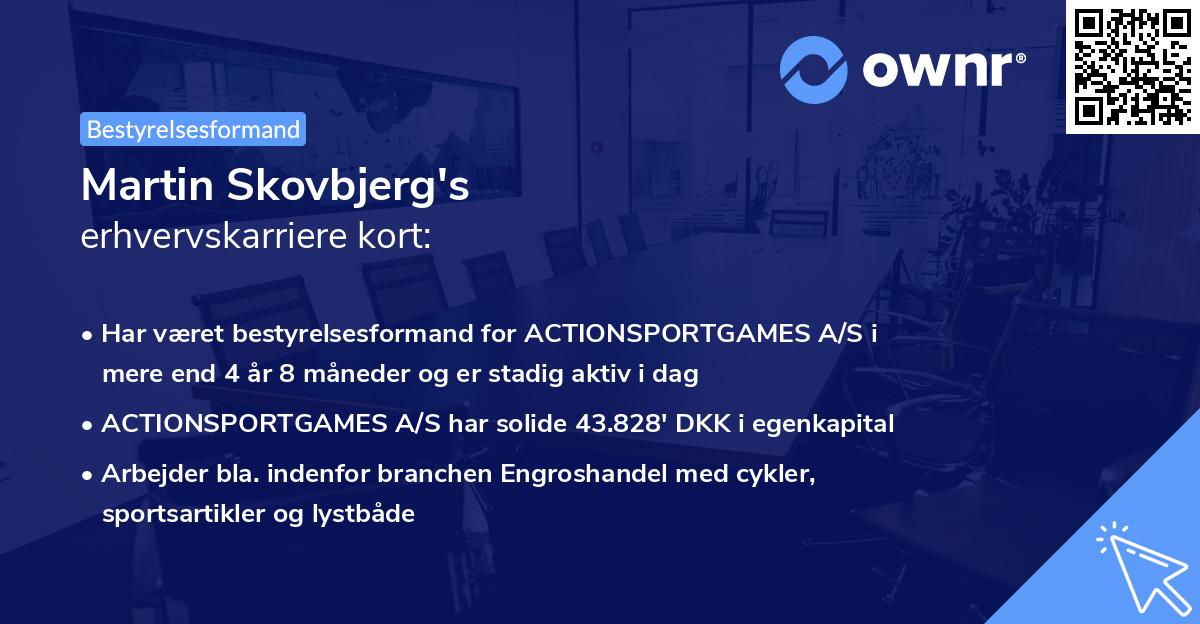 ownr®

Bestyrelsesformand

Martin Skovbjerg's
erhvervskarriere kort:

• Har været bestyrelsesformand for ACTIONSPORTGAMES A/S i mere end 4 år 8 måneder og er stadig aktiv i dag

• ACTIONSPORTGAMES A/S har solide 43.828' DKK i egenkapital

• Arbejder bla. indenfor branchen Engroshandel med cykler, sportsartikler og lystbåde